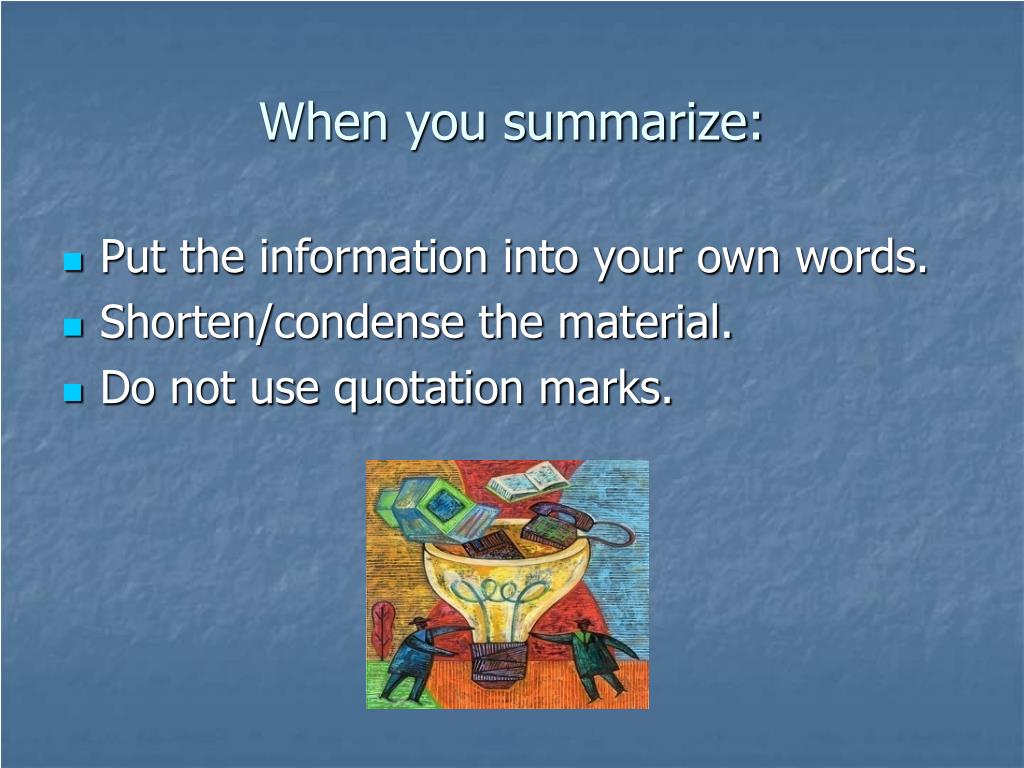 When you summarize:

- Put the information into your own words.
- Shorten/condense the material.
- Do not use quotation marks.